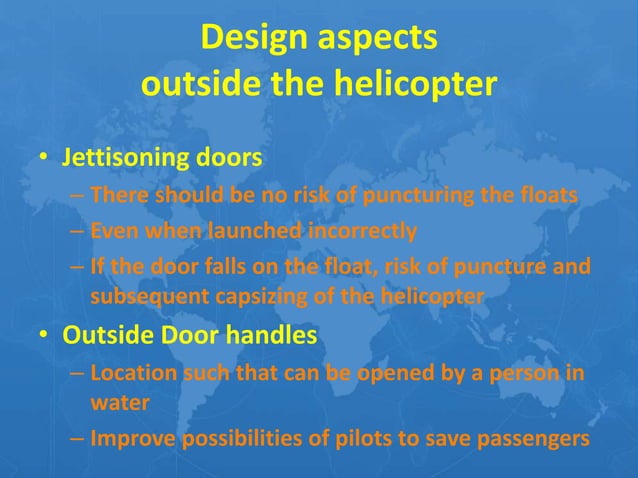 Design aspects
outside the helicopter

• Jettisoning doors
– There should be no risk of puncturing the floats
– Even when launched incorrectly
– If the door falls on the float, risk of puncture and subsequent capsizing of the helicopter
• Outside Door handles
– Location such that can be opened by a person in water
– Improve possibilities of pilots to save passengers